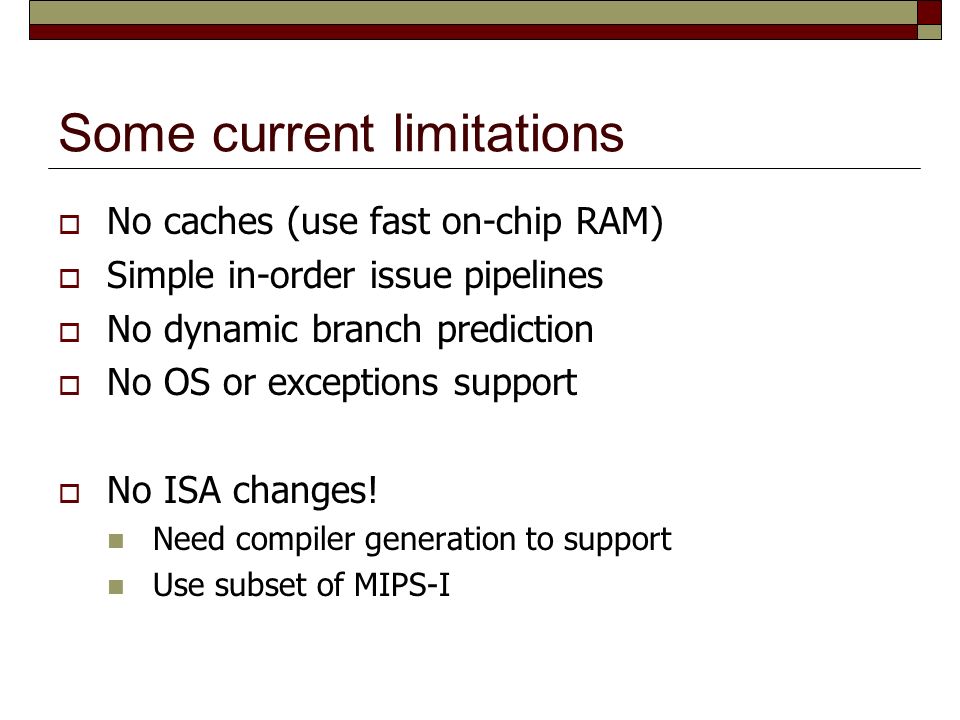 Some current limitations

No caches (use fast on-chip RAM)
Simple in-order issue pipelines
No dynamic branch prediction
No OS or exceptions support

No ISA changes!
Need compiler generation to support
Use subset of MIPS-I